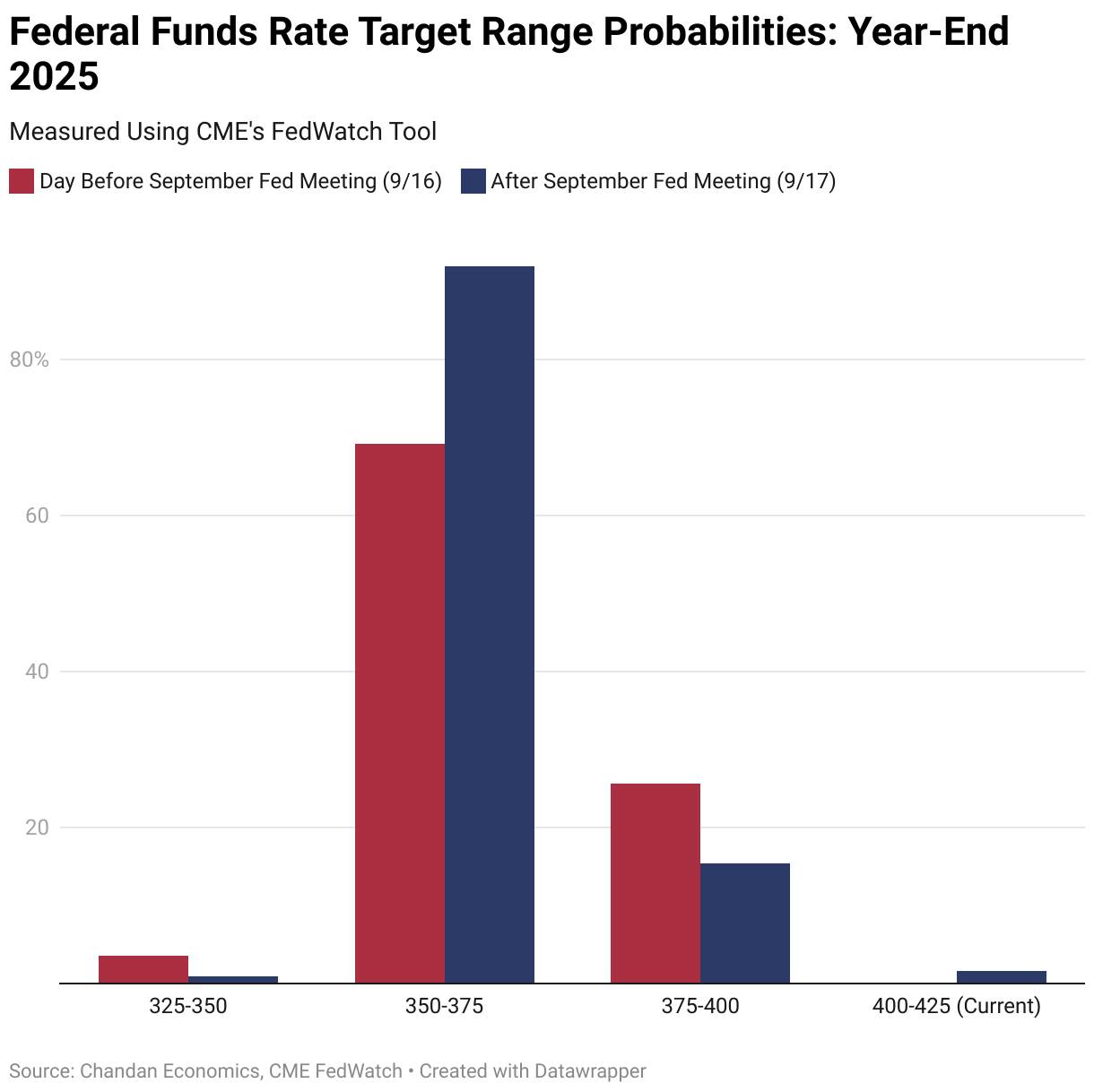 Federal Funds Rate Target Range Probabilities: Year-End 2025

Measured Using CME's FedWatch Tool

Day Before September Fed Meeting (9/16)   After September Fed Meeting (9/17)

80%
60
40
20

325-350
350-375
375-400
400-425 (Current)

Source: Chandan Economics, CME FedWatch • Created with Datawrapper